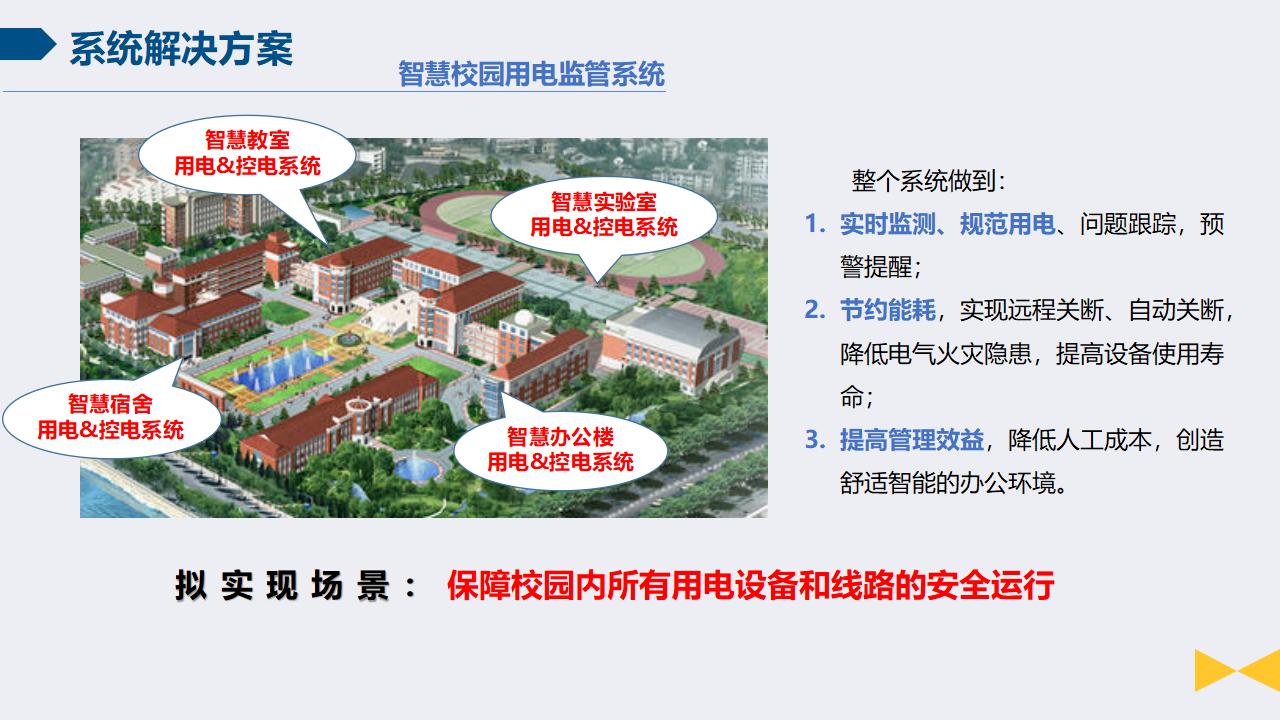 系统解决方案

智慧校园用电监管系统

智慧教室
用电&控电系统

智慧实验室
用电&控电系统

智慧宿舍
用电&控电系统

智慧办公楼
用电&控电系统

整个系统做到：

1. 实时监测、规范用电、问题跟踪，预警提醒；
2. 节约能耗，实现远程关断、自动关断，降低电气火灾隐患，提高设备使用寿命；
3. 提高管理效益，降低人工成本，创造舒适智能的办公环境。

拟实现场景： 保障校园内所有用电设备和线路的安全运行